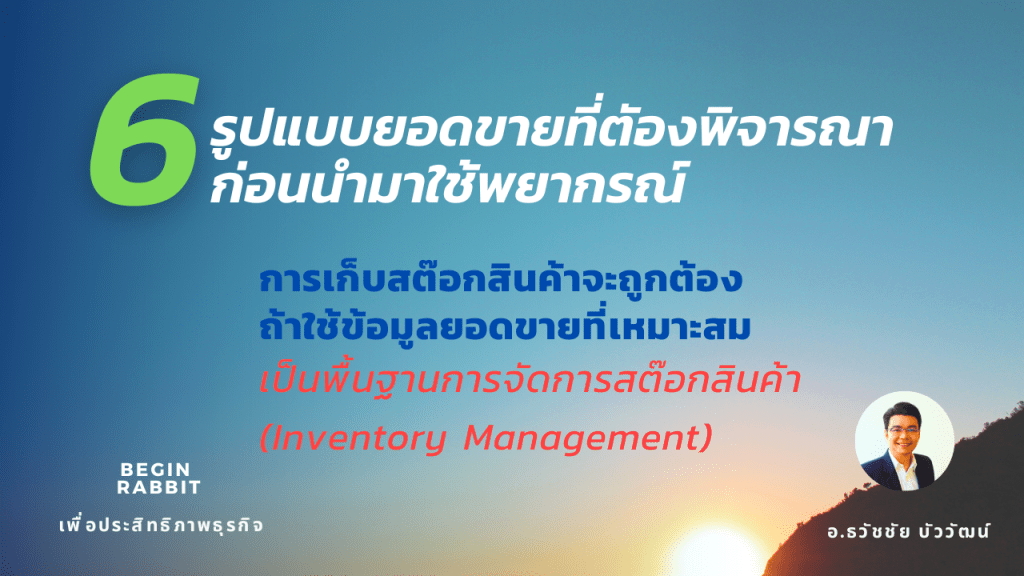 6 รูปแบบยอดขายที่ต้องพิจารณา ก่อนนำมาใช้พยากรณ์

การเก็บสต๊อกสินค้าจะถูกต้อง ถ้าใช้ข้อมูลยอดขายที่เหมาะสม

เป็นพื้นฐานการจัดการสต๊อกสินค้า (Inventory Management)

BEGIN RABBIT

เพื่อประสิทธิภาพธุรกิจ

อ.ธวัชชัย บัววัฒน์